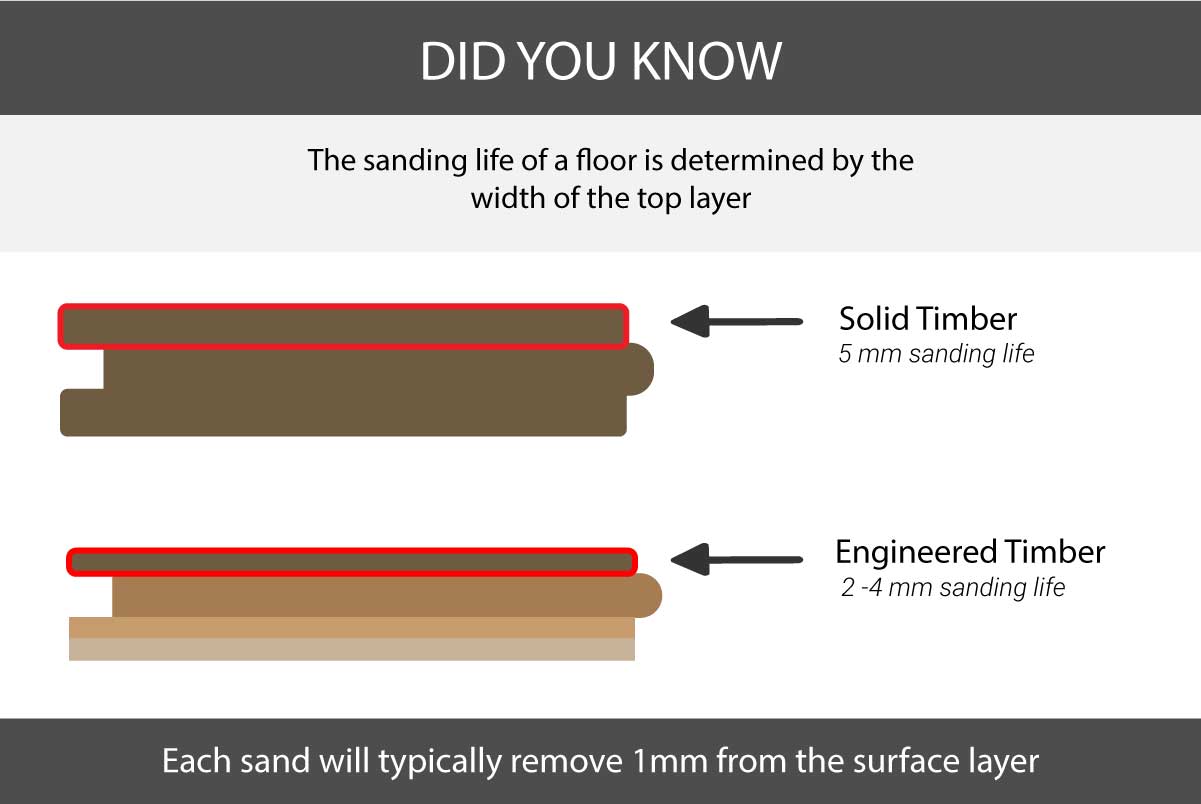 DID YOU KNOW

The sanding life of a floor is determined by the width of the top layer

Solid Timber
5 mm sanding life

Engineered Timber
2 -4 mm sanding life

Each sand will typically remove 1mm from the surface layer